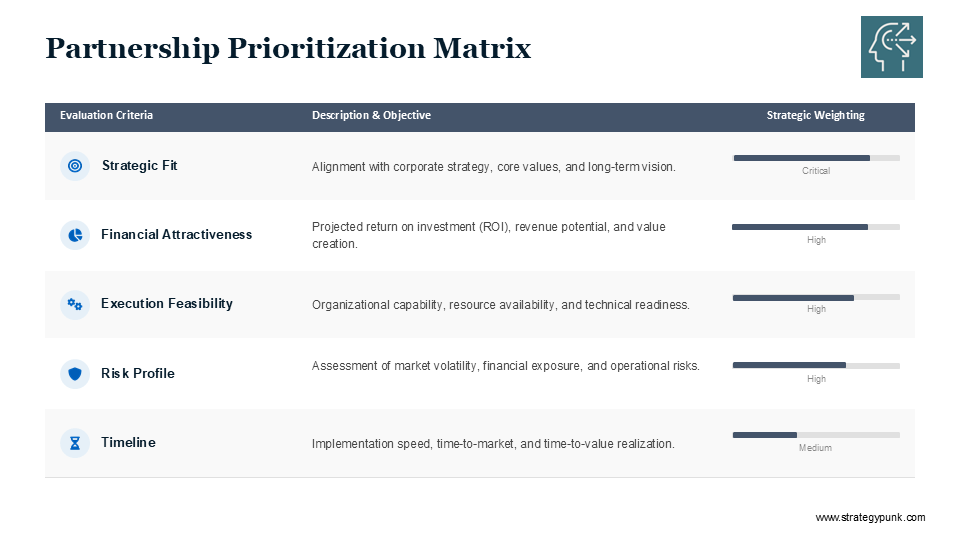 Partnership Prioritization Matrix

| Evaluation Criteria | Description & Objective | Strategic Weighting |
|---|---|---|
| Strategic Fit | Alignment with corporate strategy, core values, and long-term vision. | Critical |
| Financial Attractiveness | Projected return on investment (ROI), revenue potential, and value creation. | High |
| Execution Feasibility | Organizational capability, resource availability, and technical readiness. | High |
| Risk Profile | Assessment of market volatility, financial exposure, and operational risks. | High |
| Timeline | Implementation speed, time-to-market, and time-to-value realization. | Medium |

www.strategypunk.com